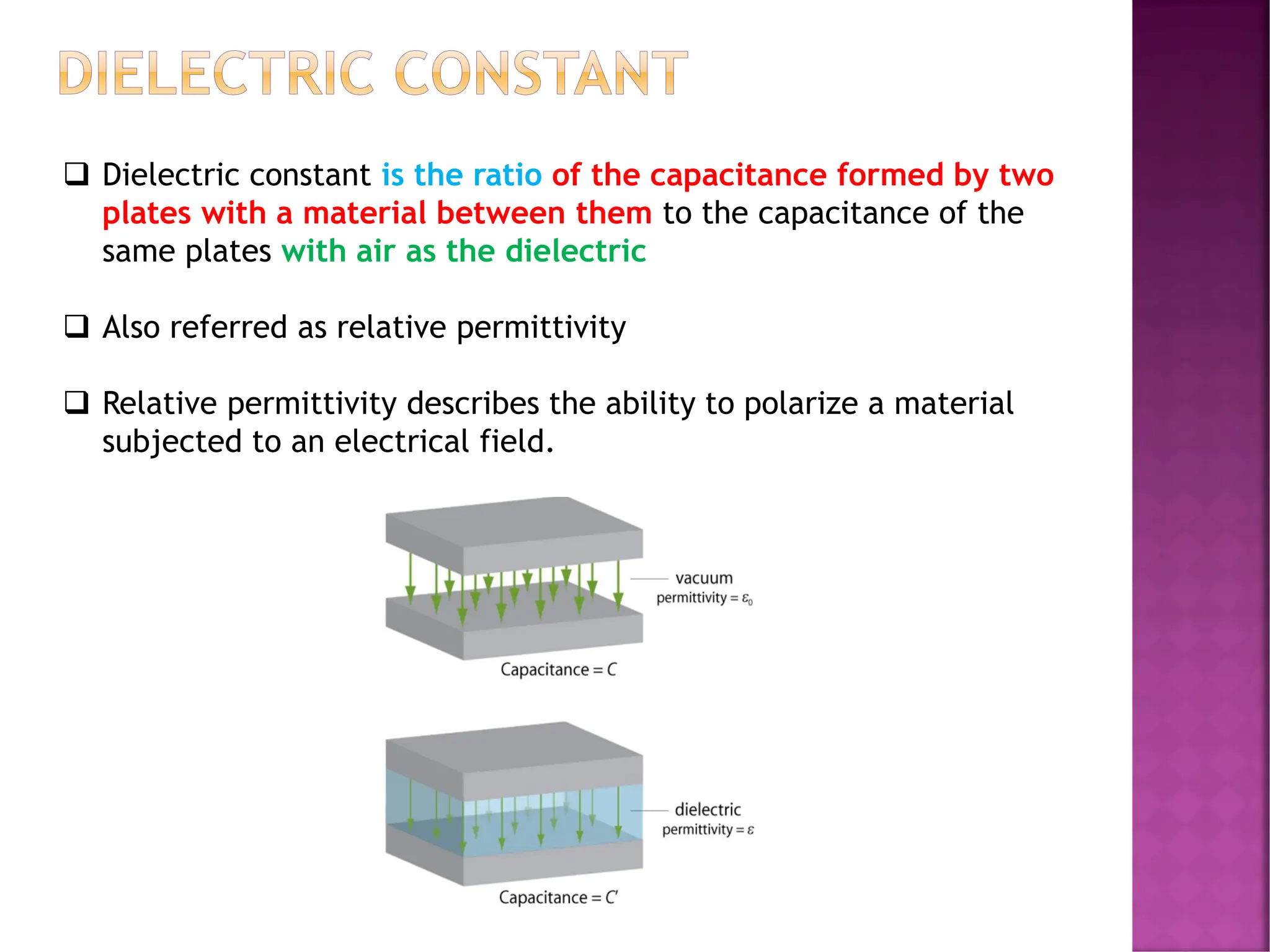 DIELECTRIC CONSTANT

❑ Dielectric constant is the ratio of the capacitance formed by two plates with a material between them to the capacitance of the same plates with air as the dielectric

❑ Also referred as relative permittivity

❑ Relative permittivity describes the ability to polarize a material subjected to an electrical field.

vacuum
permittivity = $\varepsilon_0$

Capacitance = $C$

dielectric
permittivity = $\varepsilon$

Capacitance = $C'$